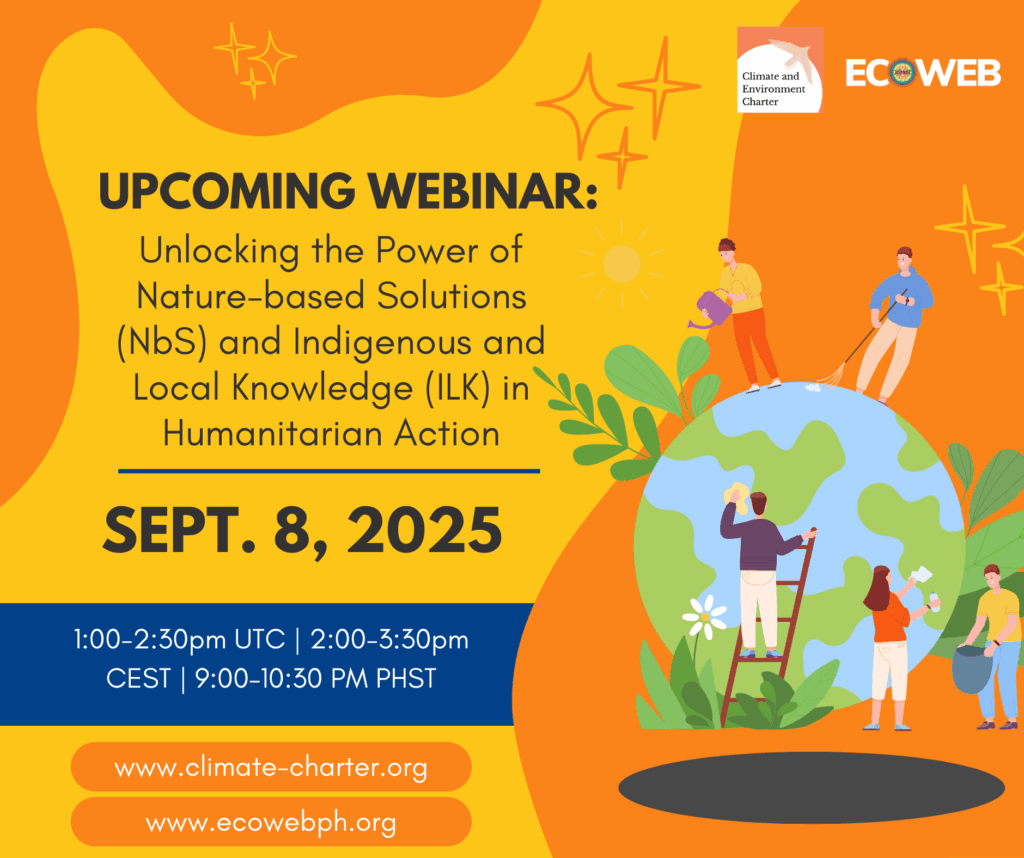 Climate and Environment Charter

ECOWEB

UPCOMING WEBINAR:

Unlocking the Power of Nature-based Solutions (NbS) and Indigenous and Local Knowledge (ILK) in Humanitarian Action

SEPT. 8, 2025

1:00-2:30pm UTC | 2:00-3:30pm CEST | 9:00-10:30 PM PHST

www.climate-charter.org

www.ecowebph.org